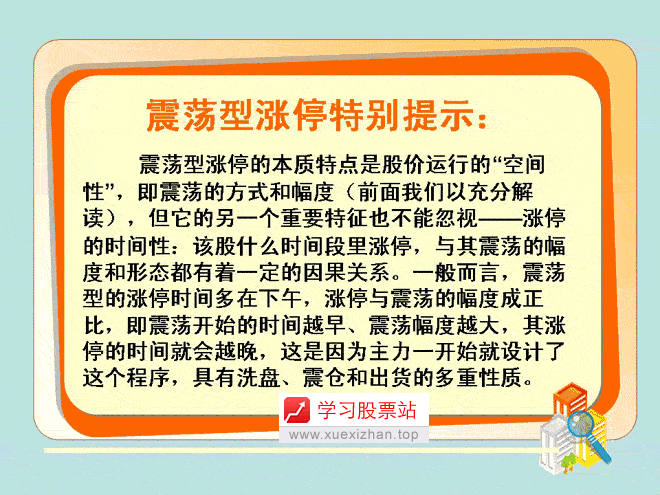 震荡型涨停特别提示：

震荡型涨停的本质特点是股价运行的“空间性”，即震荡的方式和幅度（前面我们以充分解读），但它的另一个重要特征也不能忽视——涨停的时间性：该股什么时间段里涨停，与其震荡的幅度和形态都有着一定的因果关系。一般而言，震荡型的涨停时间多在下午，涨停与震荡的幅度成正比，即震荡开始的时间越早、震荡幅度越大，其涨停的时间就会越晚，这是因为主力一开始就设计了这个程序，具有洗盘、震仓和出货的多重性质。

学习股票站
www.xuexizhan.top